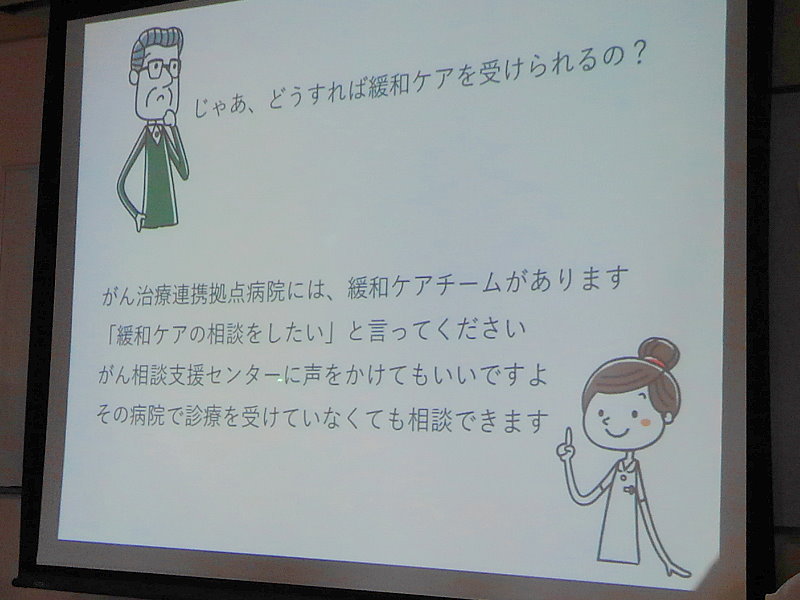 じゃあ、どうすれば緩和ケアを受けられるの？

がん治療連携拠点病院には、緩和ケアチームがあります
「緩和ケアの相談をしたい」と言ってください
がん相談支援センターに声をかけてもいいですよ
その病院で診療を受けていなくても相談できます